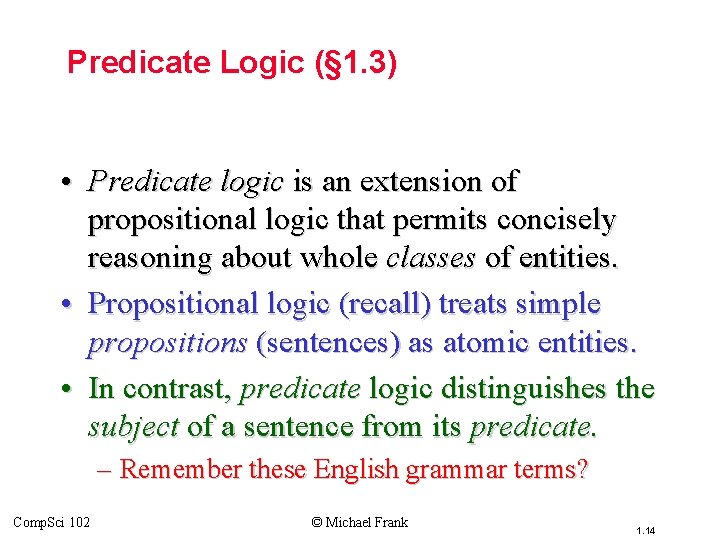 Predicate Logic (§1.3)

• Predicate logic is an extension of propositional logic that permits concisely reasoning about whole classes of entities.

• Propositional logic (recall) treats simple propositions (sentences) as atomic entities.

• In contrast, predicate logic distinguishes the subject of a sentence from its predicate.

– Remember these English grammar terms?

CompSci 102

© Michael Frank

1.14